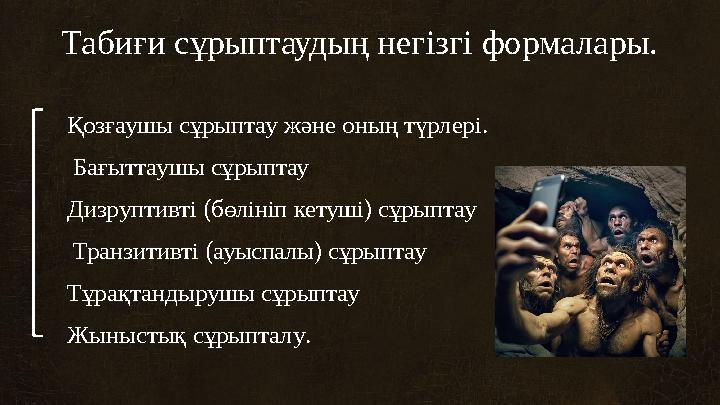 Табиғи сұрыптаудың негізгі формалары.

Қозғаушы сұрыптау және оның түрлері.

Бағыттаушы сұрыптау

Дизруптивті (бөлініп кетуші) сұрыптау

Транзитивті (ауыспалы) сұрыптау

Тұрақтандырушы сұрыптау

Жыныстық сұрыпталу.